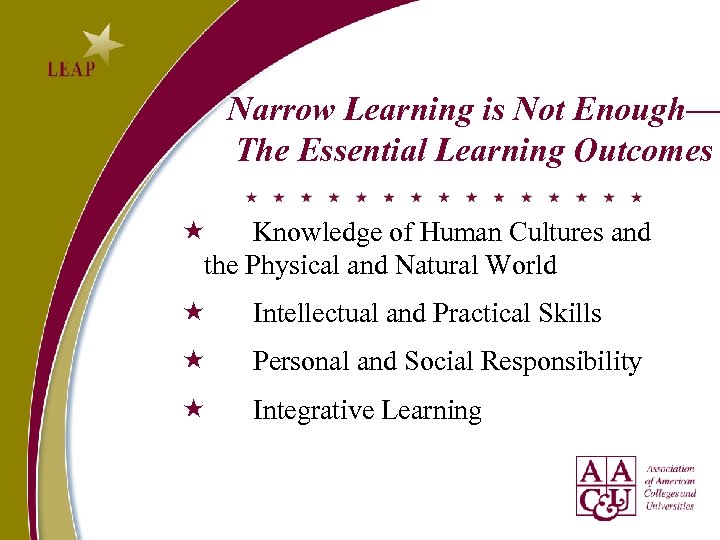 LEAP

Narrow Learning is Not Enough—
The Essential Learning Outcomes

★ ★ ★ ★ ★ ★ ★ ★ ★ ★ ★ ★ ★ ★ ★

★ Knowledge of Human Cultures and the Physical and Natural World

★ Intellectual and Practical Skills

★ Personal and Social Responsibility

★ Integrative Learning

AAC&U Association of American Colleges and Universities